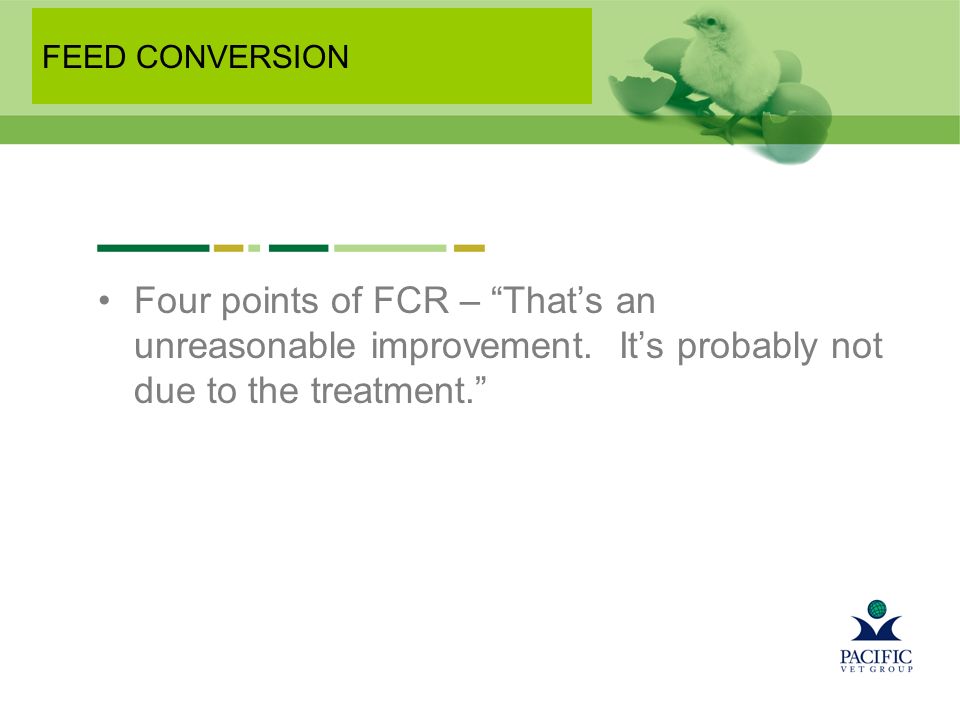 FEED CONVERSION

• Four points of FCR – “That’s an unreasonable improvement.  It’s probably not due to the treatment.”

PACIFIC
VET GROUP